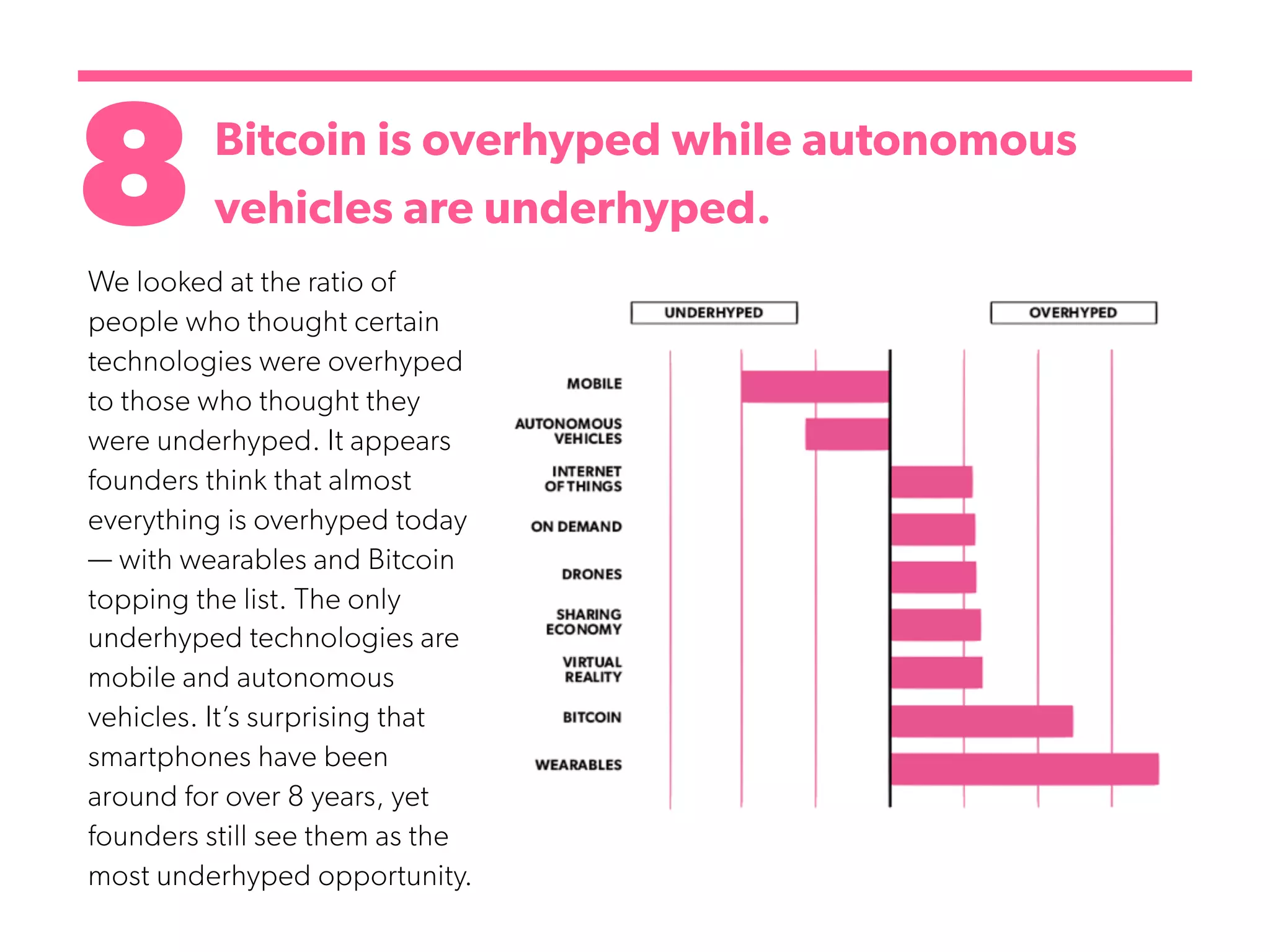 8 Bitcoin is overhyped while autonomous vehicles are underhyped.

We looked at the ratio of people who thought certain technologies were overhyped to those who thought they were underhyped. It appears founders think that almost everything is overhyped today — with wearables and Bitcoin topping the list. The only underhyped technologies are mobile and autonomous vehicles. It's surprising that smartphones have been around for over 8 years, yet founders still see them as the most underhyped opportunity.

UNDERHYPED
OVERHYPED

MOBILE
AUTONOMOUS VEHICLES
INTERNET OF THINGS
ON DEMAND
DRONES
SHARING ECONOMY
VIRTUAL REALITY
BITCOIN
WEARABLES